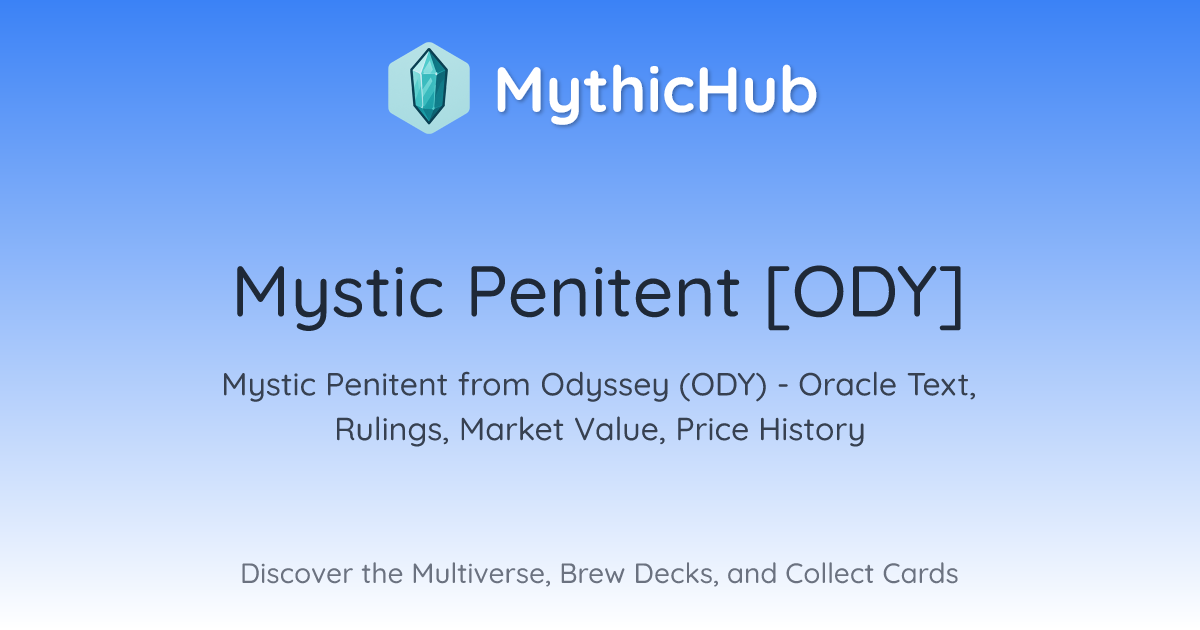 MythicHub

Mystic Penitent [ODY]

Mystic Penitent from Odyssey (ODY) - Oracle Text, Rulings, Market Value, Price History

Discover the Multiverse, Brew Decks, and Collect Cards